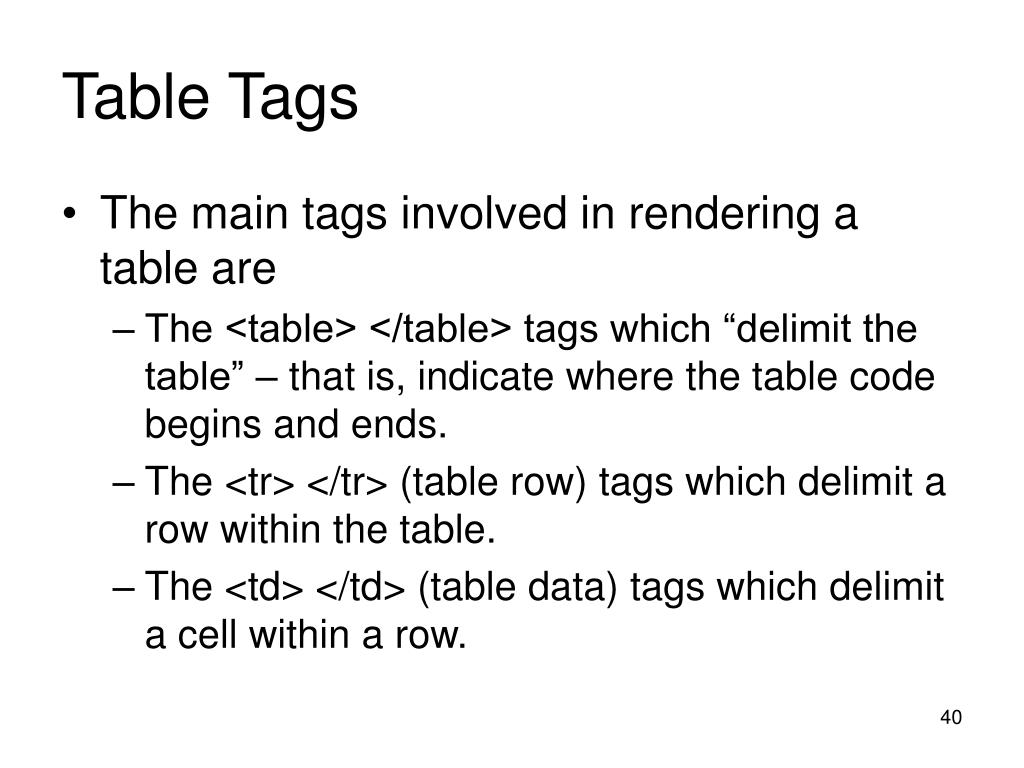 Table Tags

• The main tags involved in rendering a table are

– The <table> </table> tags which “delimit the table” – that is, indicate where the table code begins and ends.

– The <tr> </tr> (table row) tags which delimit a row within the table.

– The <td> </td> (table data) tags which delimit a cell within a row.

40